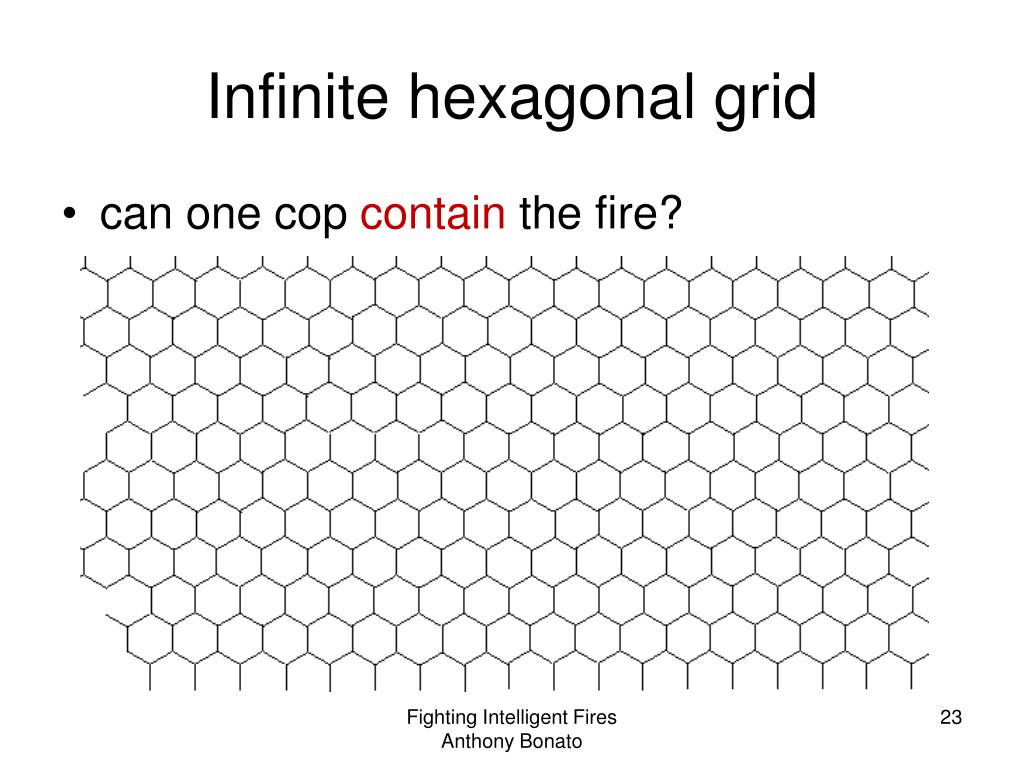 Infinite hexagonal grid

• can one cop contain the fire?

Fighting Intelligent Fires
Anthony Bonato

23